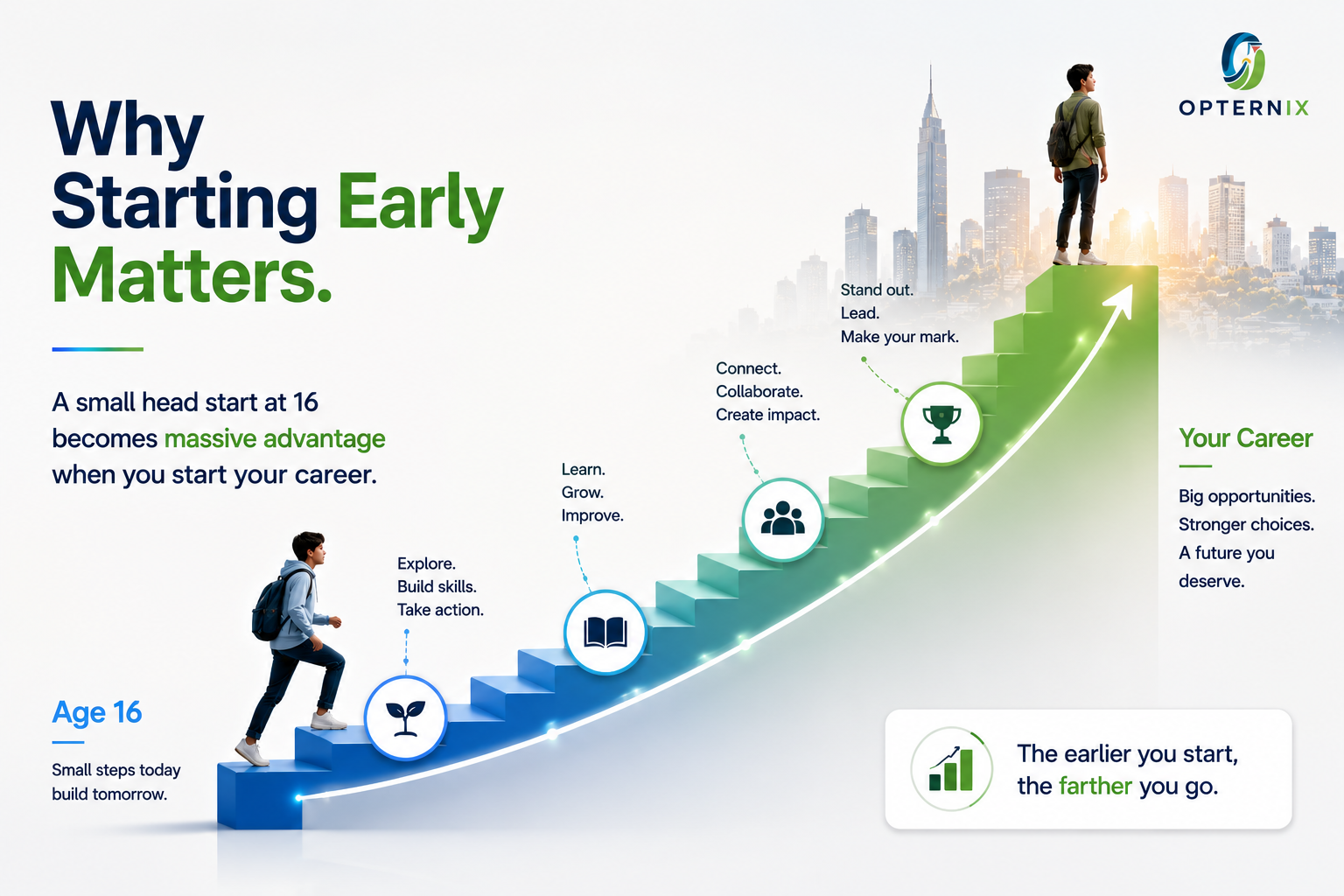 OPTERNIX

Why Starting Early Matters.

A small head start at 16 becomes massive advantage when you start your career.

Age 16

Small steps today build tomorrow.

Explore.
Build skills.
Take action.

Learn.
Grow.
Improve.

Connect.
Collaborate.
Create impact.

Stand out.
Lead.
Make your mark.

Your Career

Big opportunities.
Stronger choices.
A future you deserve.

The earlier you start, the farther you go.